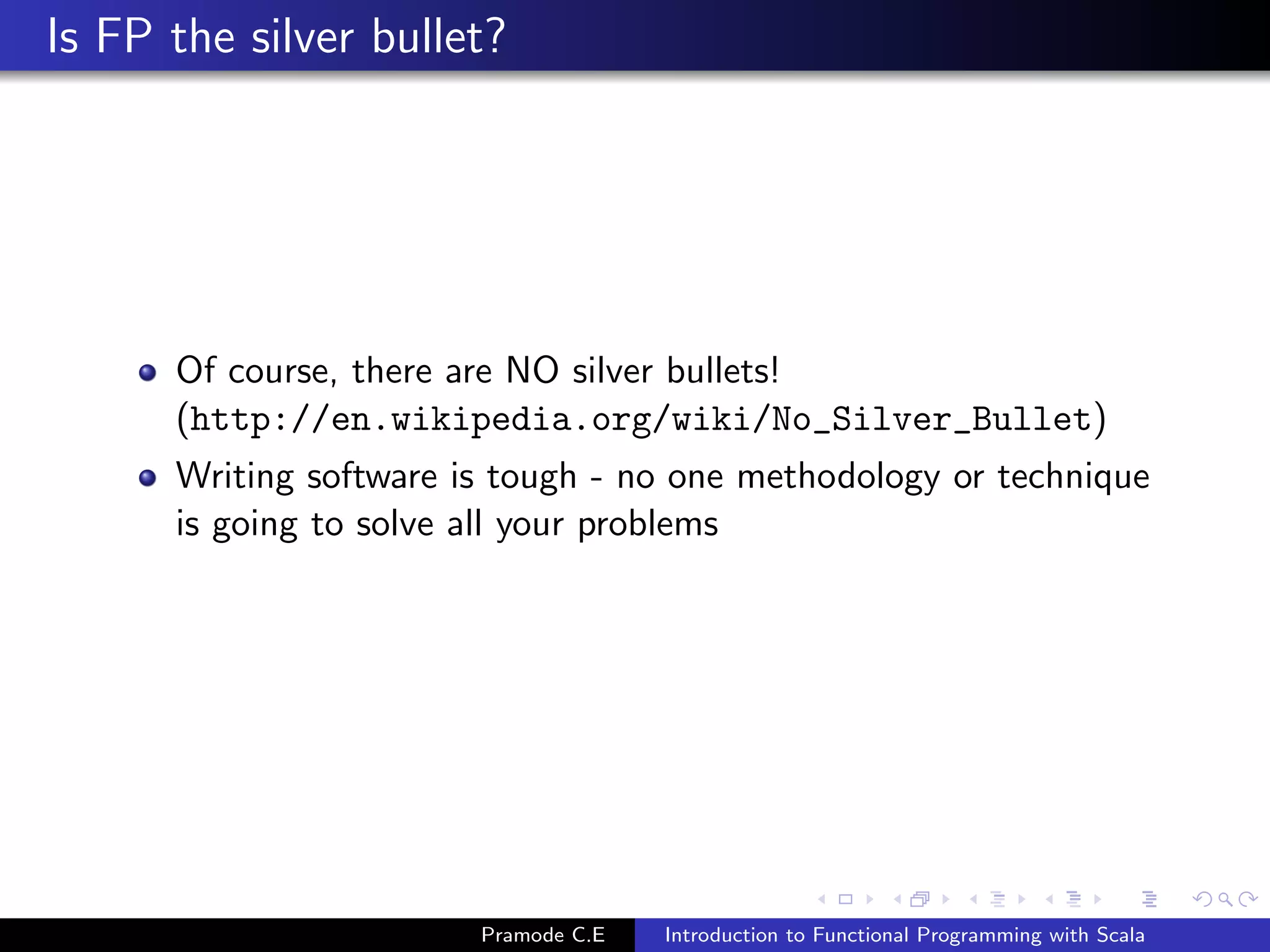 Is FP the silver bullet?

- Of course, there are NO silver bullets! (http://en.wikipedia.org/wiki/No_Silver_Bullet)
- Writing software is tough - no one methodology or technique is going to solve all your problems

Pramode C.E

Introduction to Functional Programming with Scala